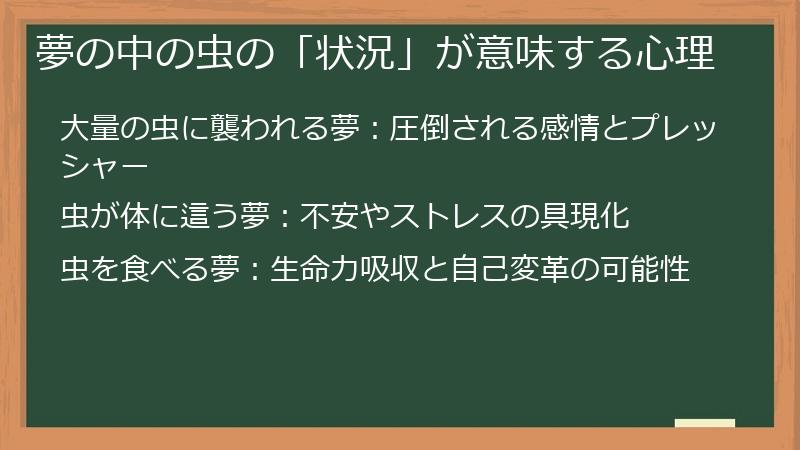 夢の中の虫の「状況」が意味する心理

大量の虫に襲われる夢：圧倒される感情とプレッシャー

虫が体に這う夢：不安やストレスの具現化

虫を食べる夢：生命力吸収と自己変革の可能性